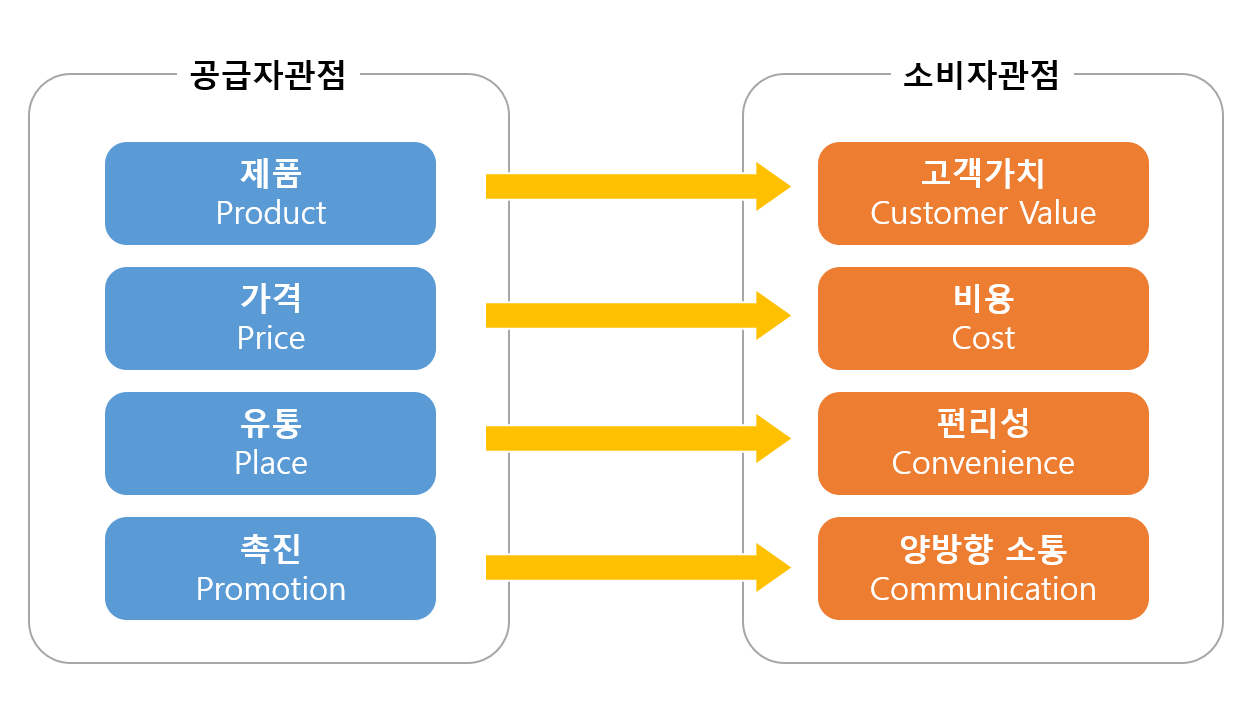 공급자관점

제품
Product

가격
Price

유통
Place

촉진
Promotion

소비자관점

고객가치
Customer Value

비용
Cost

편리성
Convenience

양방향 소통
Communication